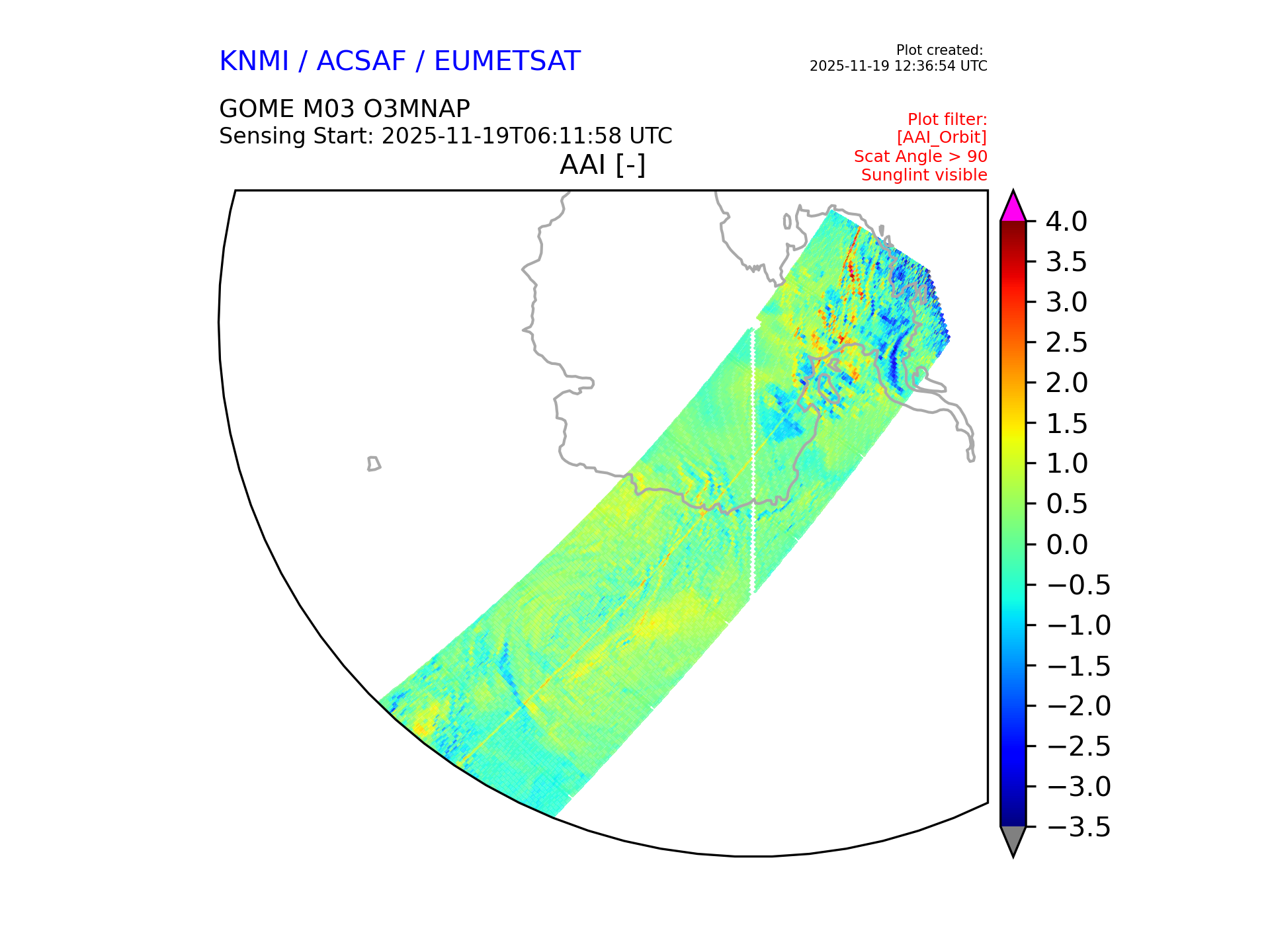 KNMI / ACSAF / EUMETSAT

Plot created:
2025-11-19 12:36:54 UTC

GOME M03 O3MNAP
Sensing Start: 2025-11-19T06:11:58 UTC

Plot filter:
[AAI_Orbit]
Scat Angle > 90
Sunglint visible

AAI [-]

4.0
3.5
3.0
2.5
2.0
1.5
1.0
0.5
0.0
−0.5
−1.0
−1.5
−2.0
−2.5
−3.0
−3.5